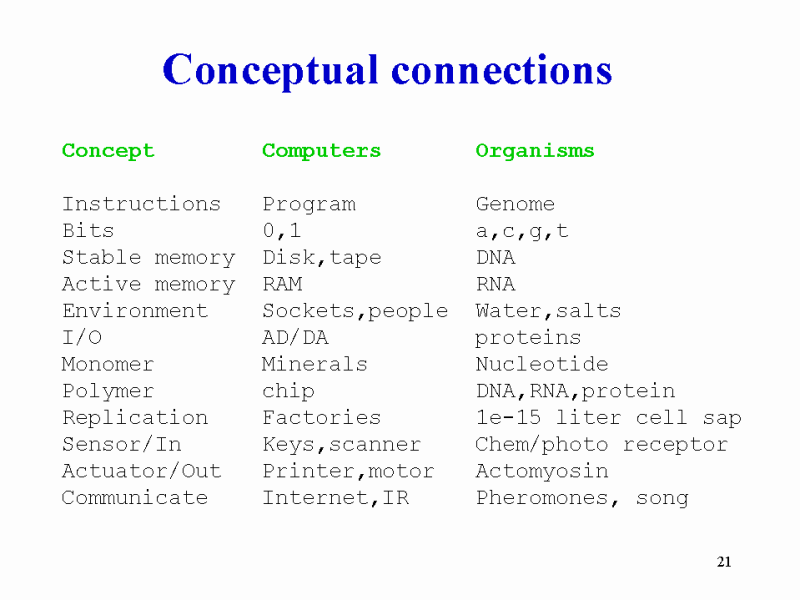 Conceptual connections

| Concept | Computers | Organisms |
|---|---|---|
| Instructions | Program | Genome |
| Bits | 0,1 | a,c,g,t |
| Stable memory | Disk,tape | DNA |
| Active memory | RAM | RNA |
| Environment | Sockets,people | Water,salts |
| I/O | AD/DA | proteins |
| Monomer | Minerals | Nucleotide |
| Polymer | chip | DNA,RNA,protein |
| Replication | Factories | 1e-15 liter cell sap |
| Sensor/In | Keys,scanner | Chem/photo receptor |
| Actuator/Out | Printer,motor | Actomyosin |
| Communicate | Internet,IR | Pheromones, song |

21